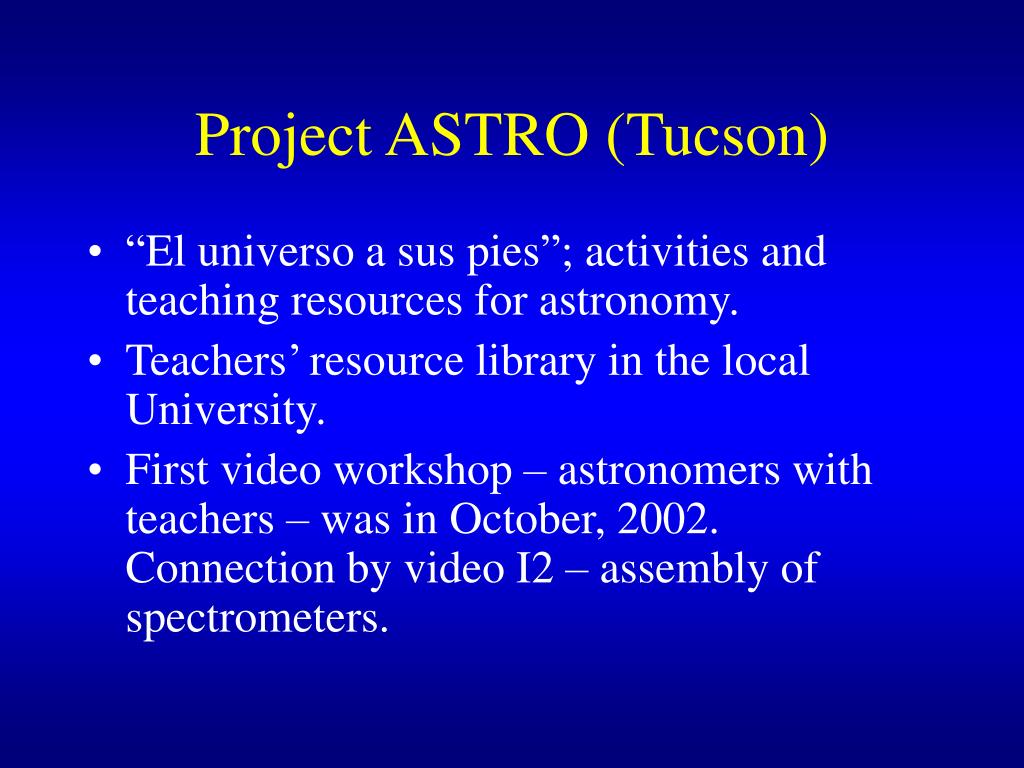 Project ASTRO (Tucson)

• “El universo a sus pies”; activities and teaching resources for astronomy.
• Teachers’ resource library in the local University.
• First video workshop – astronomers with teachers – was in October, 2002. Connection by video I2 – assembly of spectrometers.